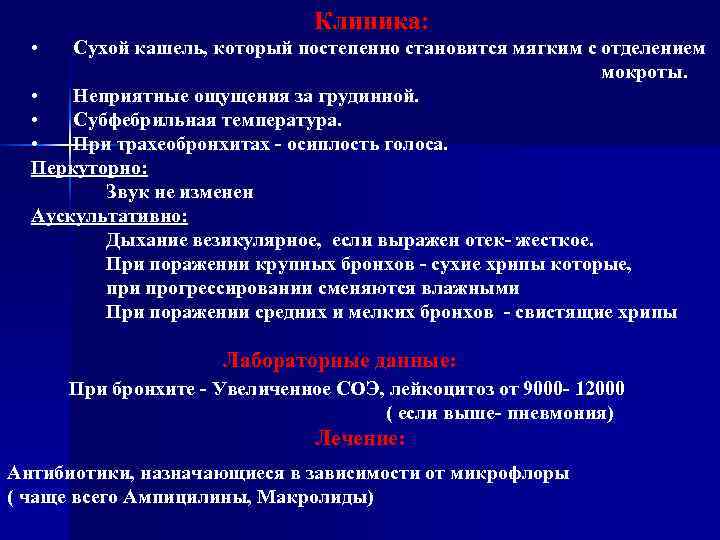 Клиника:

• Сухой кашель, который постепенно становится мягким с отделением мокроты.
• Неприятные ощущения за грудинной.
• Субфебрильная температура.
• При трахеобронхитах - осиплость голоса.

Перкуторно:
Звук не изменен
Аускультативно:
Дыхание везикулярное, если выражен отек- жесткое.
При поражении крупных бронхов - сухие хрипы которые, при прогрессировании сменяются влажными
При поражении средних и мелких бронхов - свистящие хрипы

Лабораторные данные:
При бронхите - Увеличенное СОЭ, лейкоцитоз от 9000- 12000 ( если выше- пневмония)
Лечение:

Антибиотики, назначающиеся в зависимости от микрофлоры ( чаще всего Ампицилины, Макролиды)